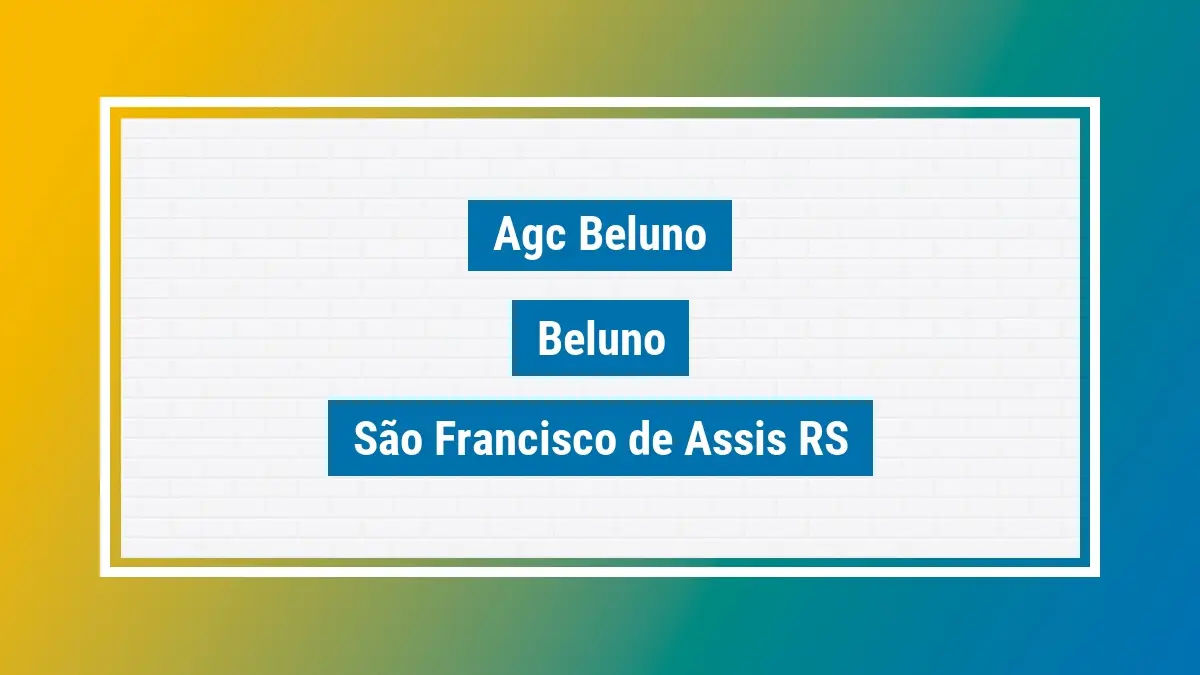 Agc Beluno

Beluno

São Francisco de Assis RS